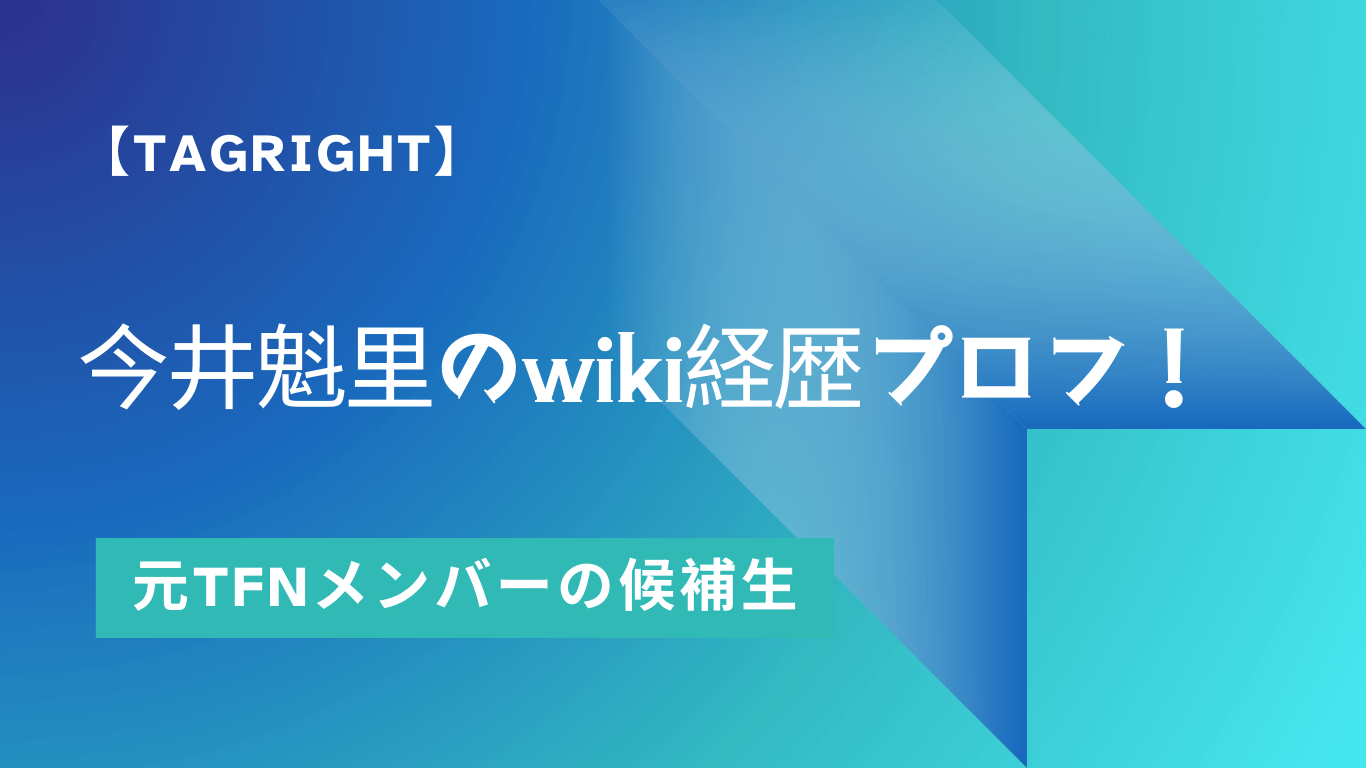 【TAGRIGHT】

今井魁里のwiki経歴プロフ！

元TFNメンバーの候補生